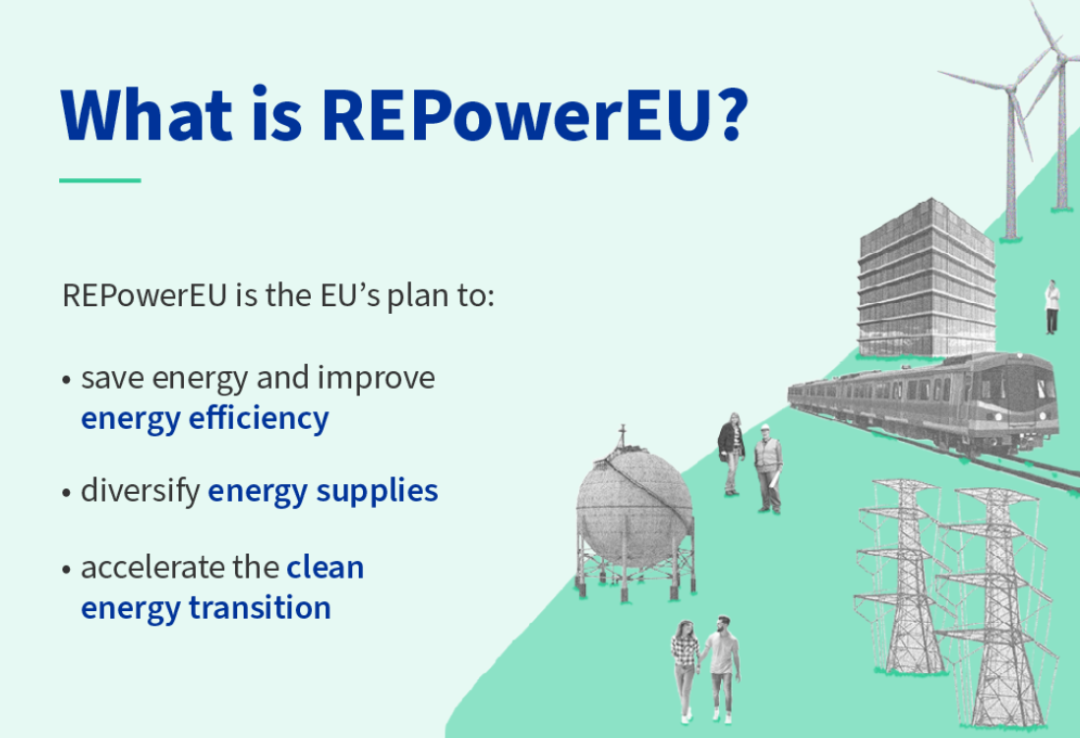 What is REPowerEU?

REPowerEU is the EU's plan to:

• save energy and improve energy efficiency

• diversify energy supplies

• accelerate the clean energy transition